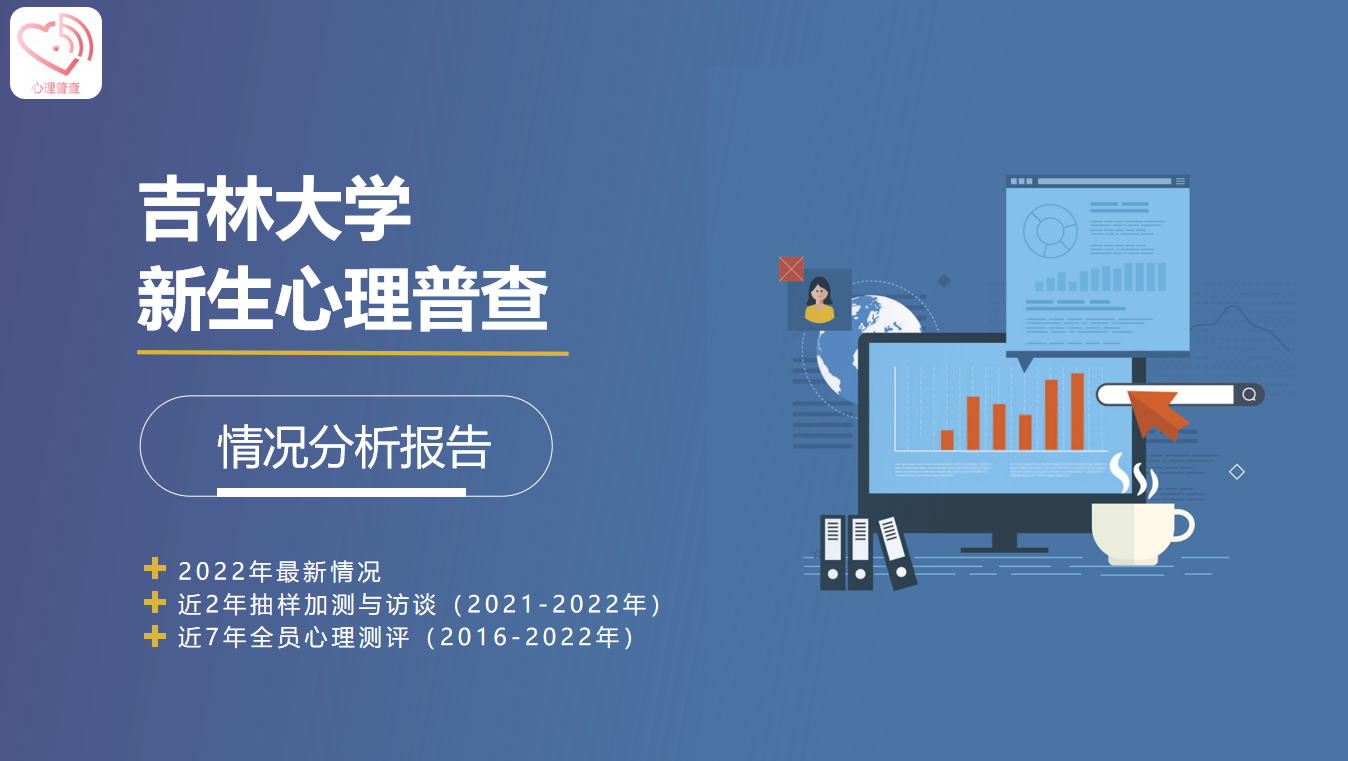 心理普查

吉林大学
新生心理普查

情况分析报告

2022年最新情况
近2年抽样加测与访谈（2021-2022年）
近7年全员心理测评（2016-2022年）